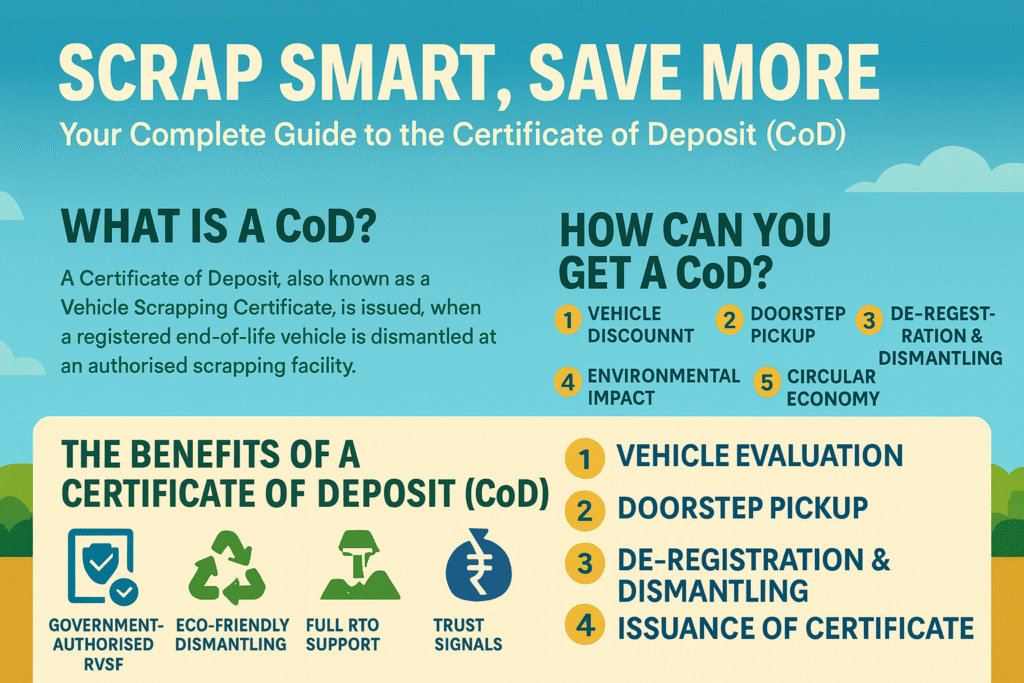 SCRAP SMART, SAVE MORE

Your Complete Guide to the Certificate of Deposit (CoD)

WHAT IS A CoD?

A Certificate of Deposit, also known as a Vehicle Scrapping Certificate, is issued, when a registered end-of-life vehicle is dismantled at an authorised scrapping facility.

HOW CAN YOU GET A CoD?

1 VEHICLE DISCOUNNT

2 DOORSTEP PICKUP

3 DE-REGEST-RATION & DISMANTLING

4 ENVIRONMENTAL IMPACT

5 CIRCULAR ECONOMY

THE BENEFITS OF A CERTIFICATE OF DEPOSIT (CoD)

GOVERNMENT-AUTHORISED RVSF

ECO-FRIENDLY DISMANTLING

FULL RTO SUPPORT

TRUST SIGNALS

1 VEHICLE EVALUATION

2 DOORSTEP PICKUP

3 DE-REGISTRATION & DISMANTLING

4 ISSUANCE OF CERTIFICATE